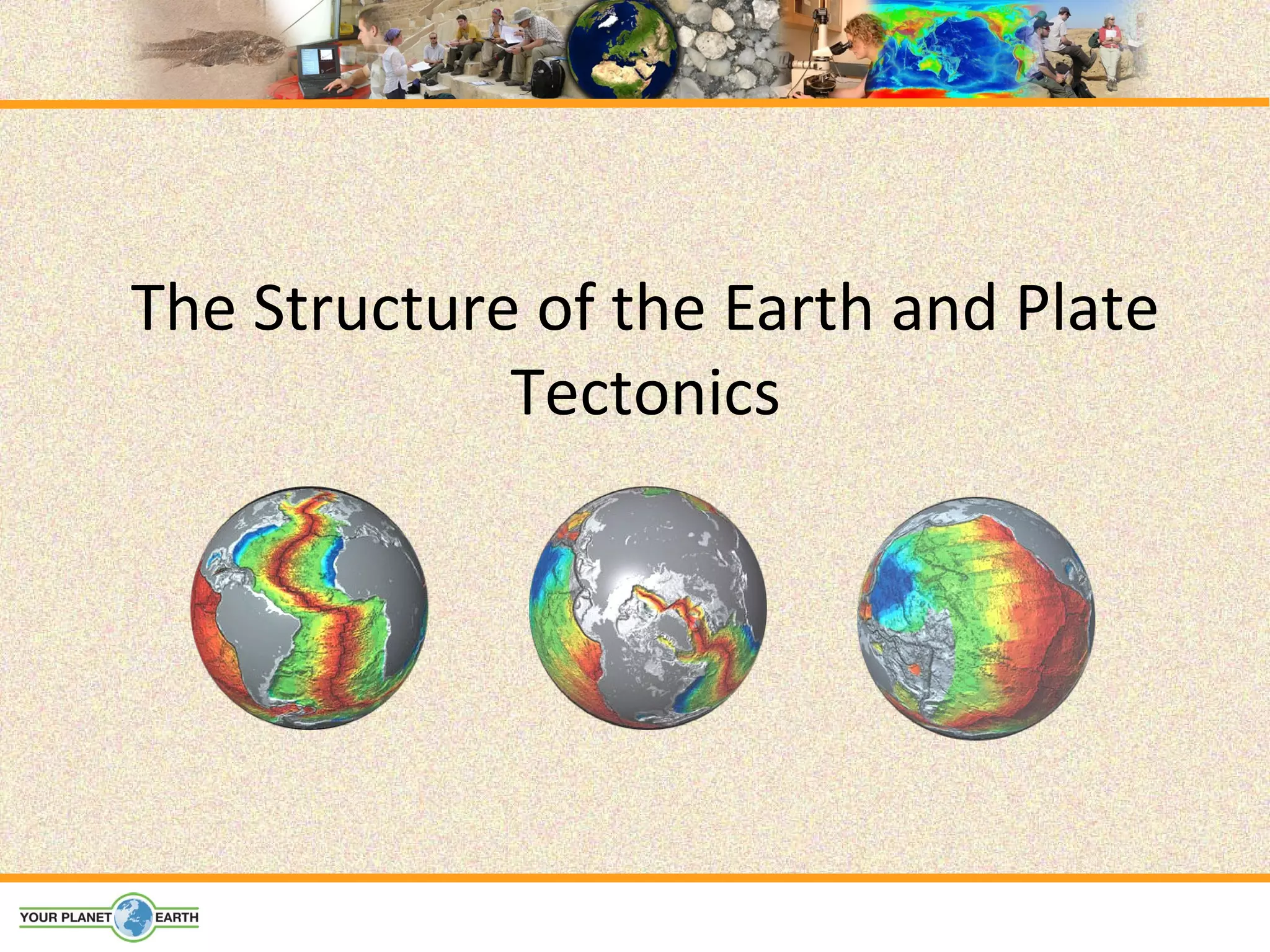 The Structure of the Earth and Plate Tectonics

YOUR PLANET EARTH